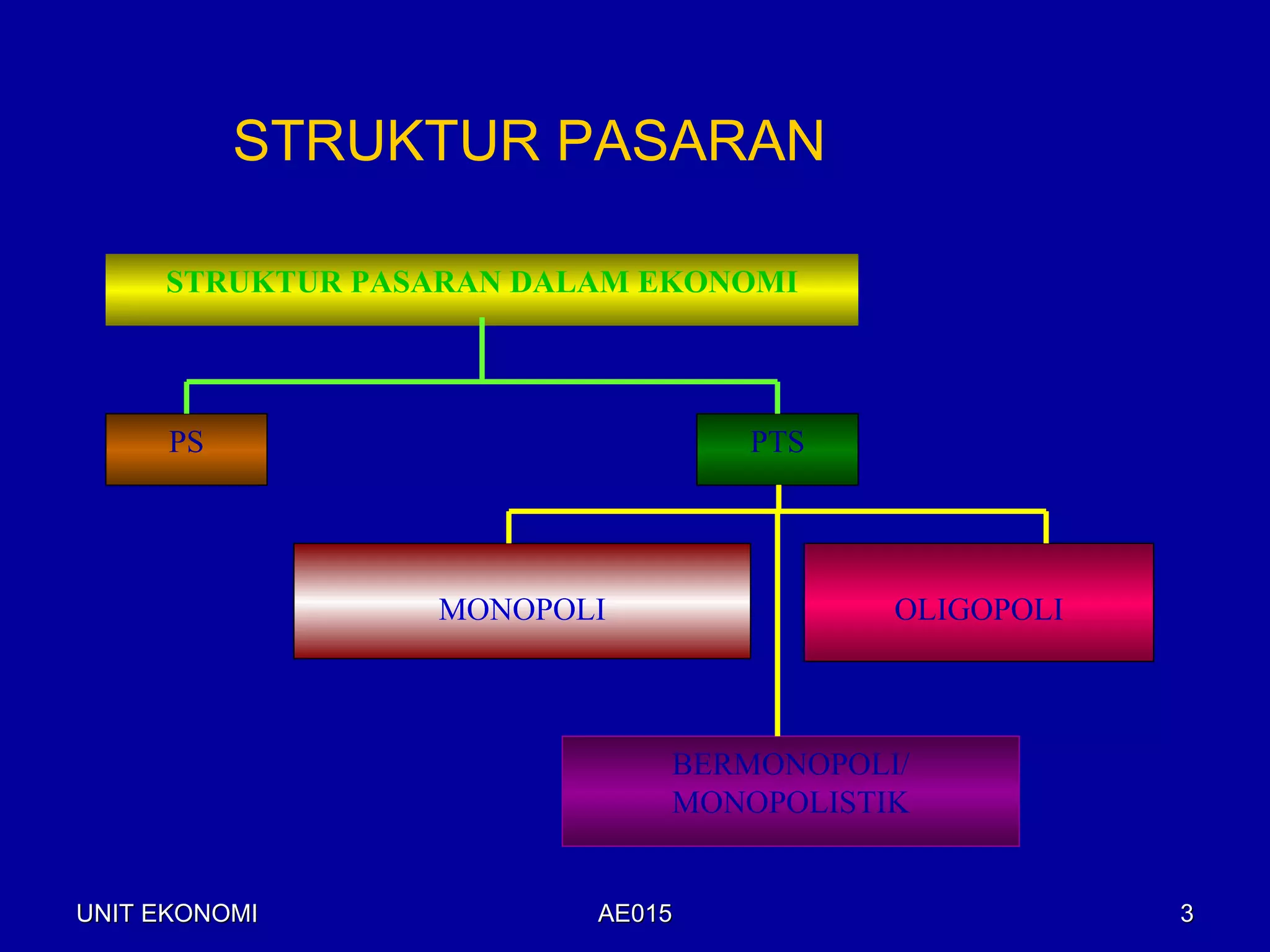 STRUKTUR PASARAN

STRUKTUR PASARAN DALAM EKONOMI

PS

PTS

MONOPOLI

OLIGOPOLI

BERMONOPOLI/ MONOPOLISTIK

UNIT EKONOMI

AE015

3